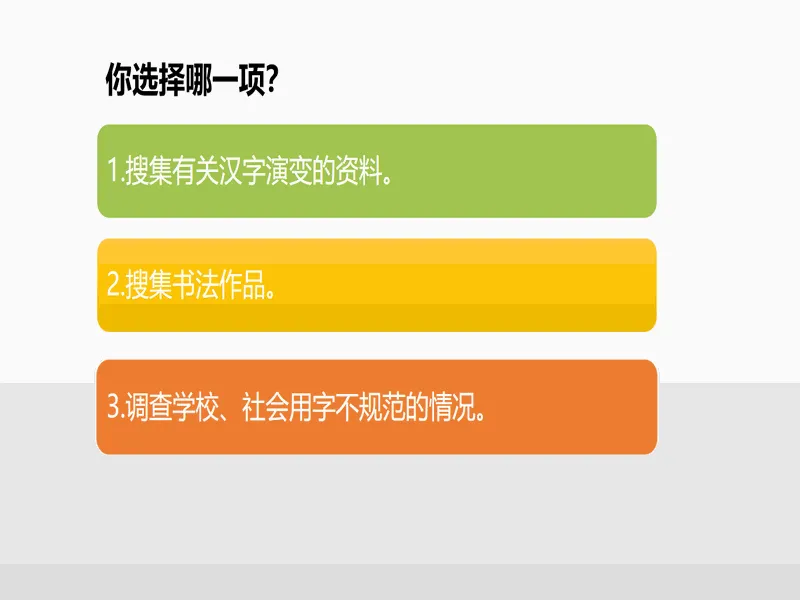 你选择哪一项?

1.搜集有关汉字演变的资料。

2.搜集书法作品。

3.调查学校、社会用字不规范的情况。